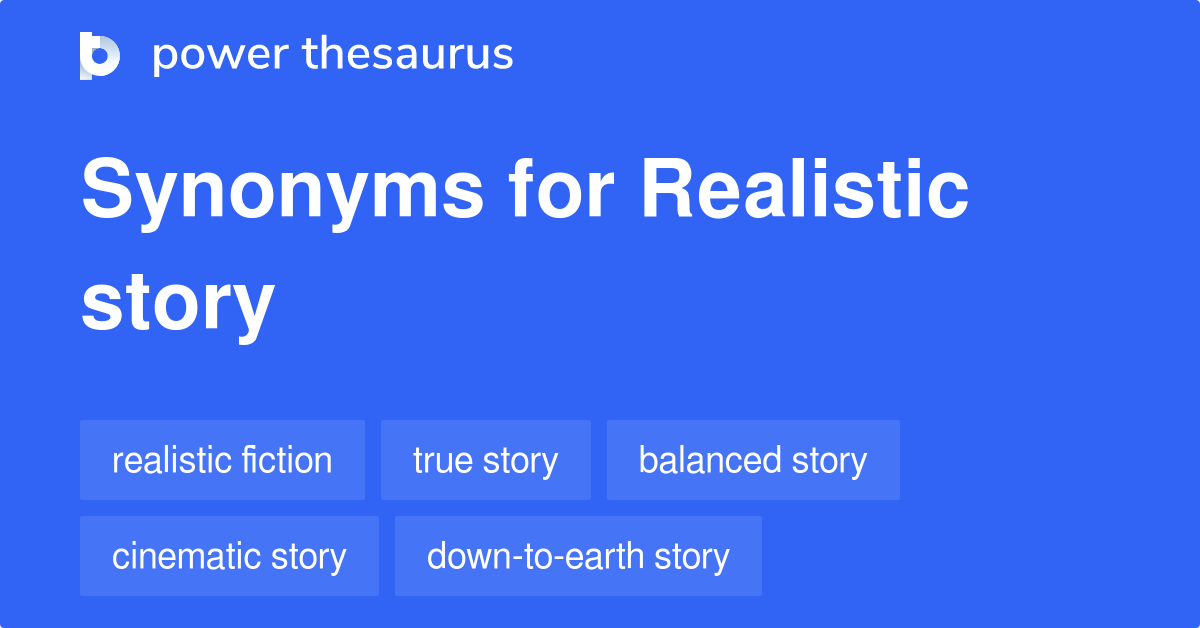 power thesaurus

Synonyms for Realistic story

realistic fiction
true story
balanced story
cinematic story
down-to-earth story